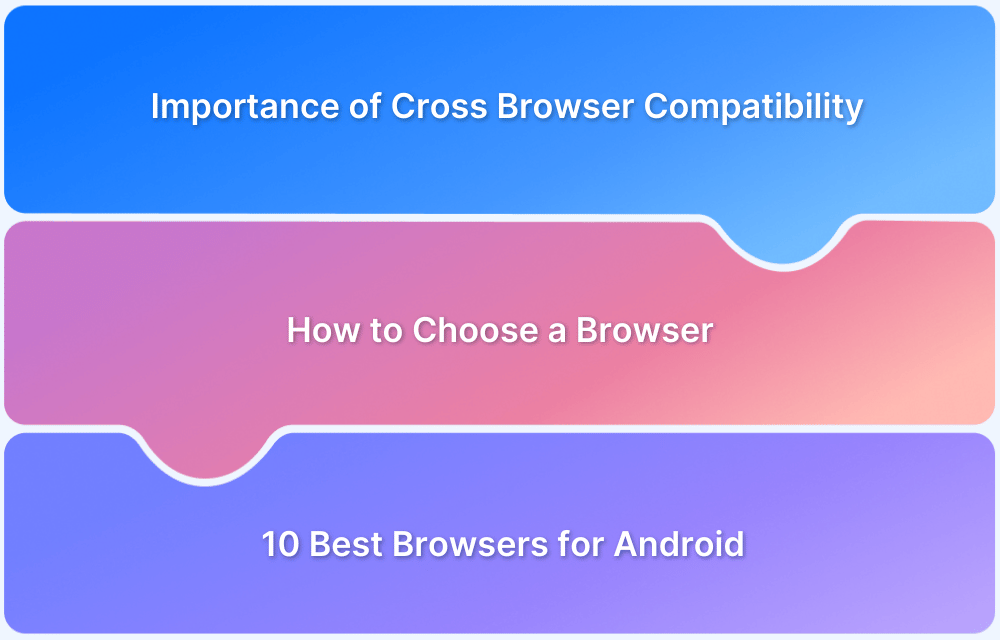 Importance of Cross Browser Compatibility

How to Choose a Browser

10 Best Browsers for Android